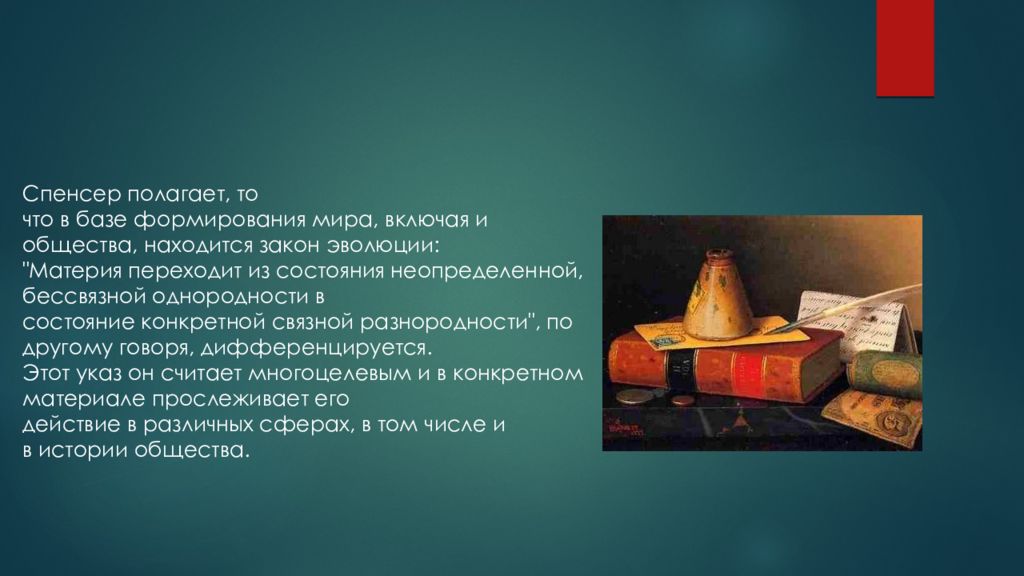 Спенсер полагает, то
что в базе формирования мира, включая и общества, находится закон эволюции: "Материя переходит из состояния неопределенной, бессвязной однородности в состояние конкретной связной разнородности", по другому говоря, дифференцируется.
Этот указ он считает многоцелевым и в конкретном материале прослеживает его действие в различных сферах, в том числе и в истории общества.